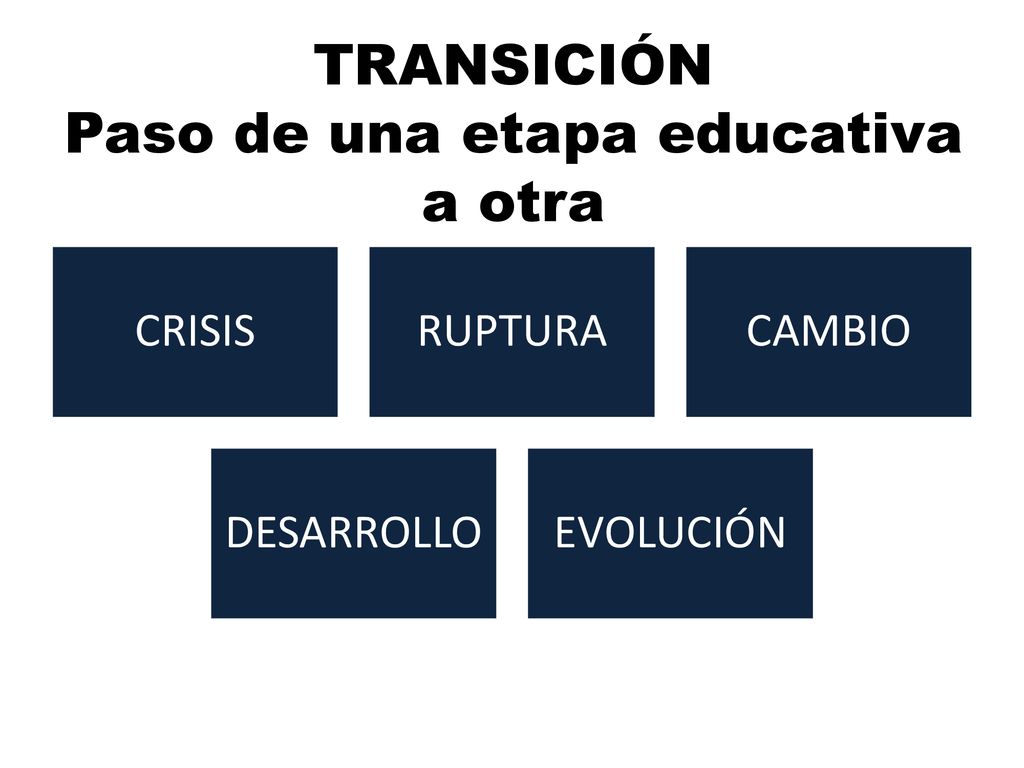 TRANSICIÓN
Paso de una etapa educativa a otra

CRISIS

RUPTURA

CAMBIO

DESARROLLO

EVOLUCIÓN